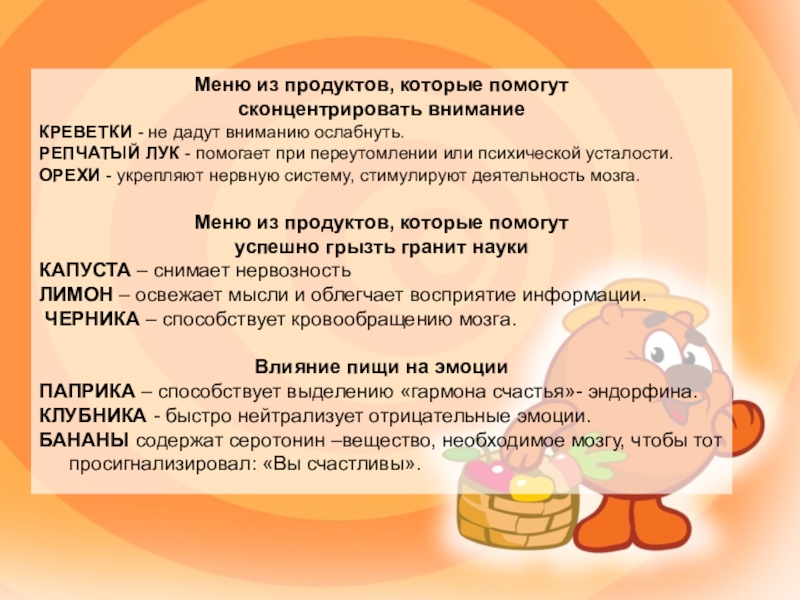 Меню из продуктов, которые помогут сконцентрировать внимание
КРЕВЕТКИ - не дадут вниманию ослабнуть.
РЕПЧАТЫЙ ЛУК - помогает при переутомлении или психической усталости.
ОРЕХИ - укрепляют нервную систему, стимулируют деятельность мозга.

Меню из продуктов, которые помогут успешно грызть гранит науки
КАПУСТА – снимает нервозность
ЛИМОН – освежает мысли и облегчает восприятие информации.
ЧЕРНИКА – способствует кровообращению мозга.

Влияние пищи на эмоции
ПАПРИКА – способствует выделению «гармона счастья»- эндорфина.
КЛУБНИКА - быстро нейтрализует отрицательные эмоции.
БАНАНЫ содержат серотонин –вещество, необходимое мозгу, чтобы тот просигнализировал: «Вы счастливы».